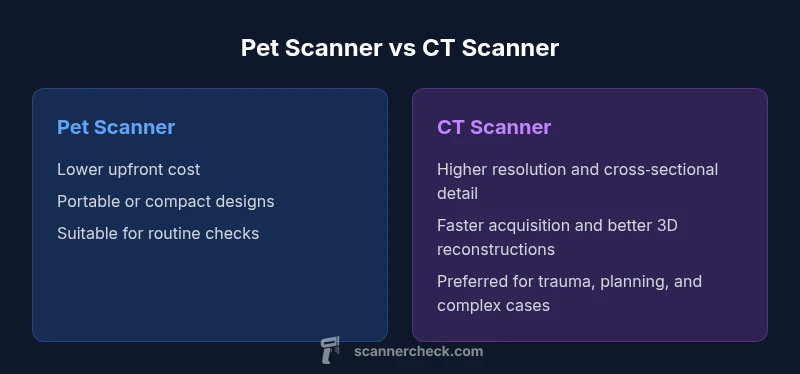 Pet Scanner vs CT Scanner

Pet Scanner

Lower upfront cost

Portable or compact designs

Suitable for routine checks

CT Scanner

Higher resolution and cross-sectional detail

Faster acquisition and better 3D reconstructions

Preferred for trauma, planning, and complex cases

scannercheck.com